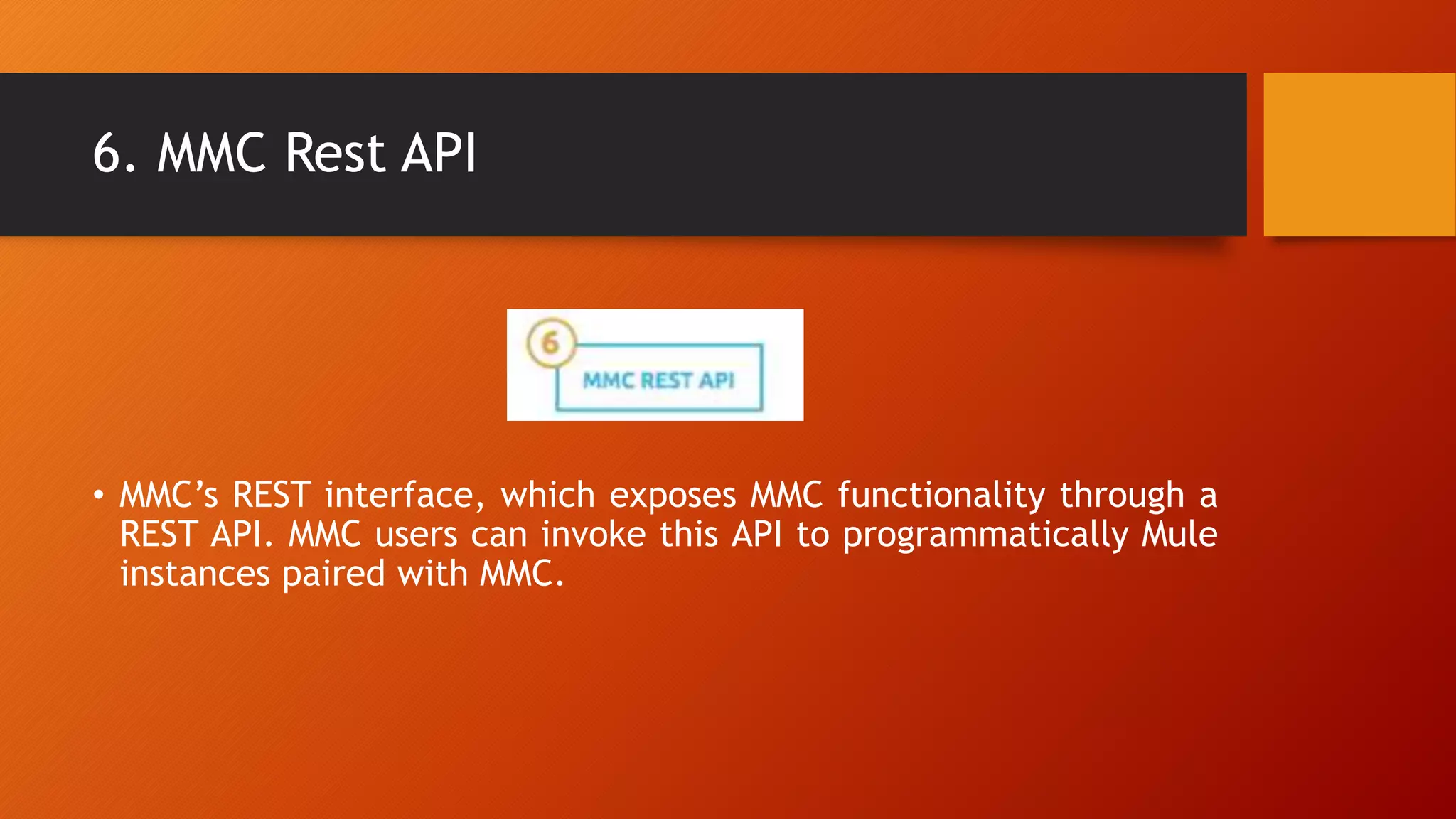 6. MMC Rest API

6

MMC REST API

• MMC’s REST interface, which exposes MMC functionality through a REST API. MMC users can invoke this API to programmatically Mule instances paired with MMC.